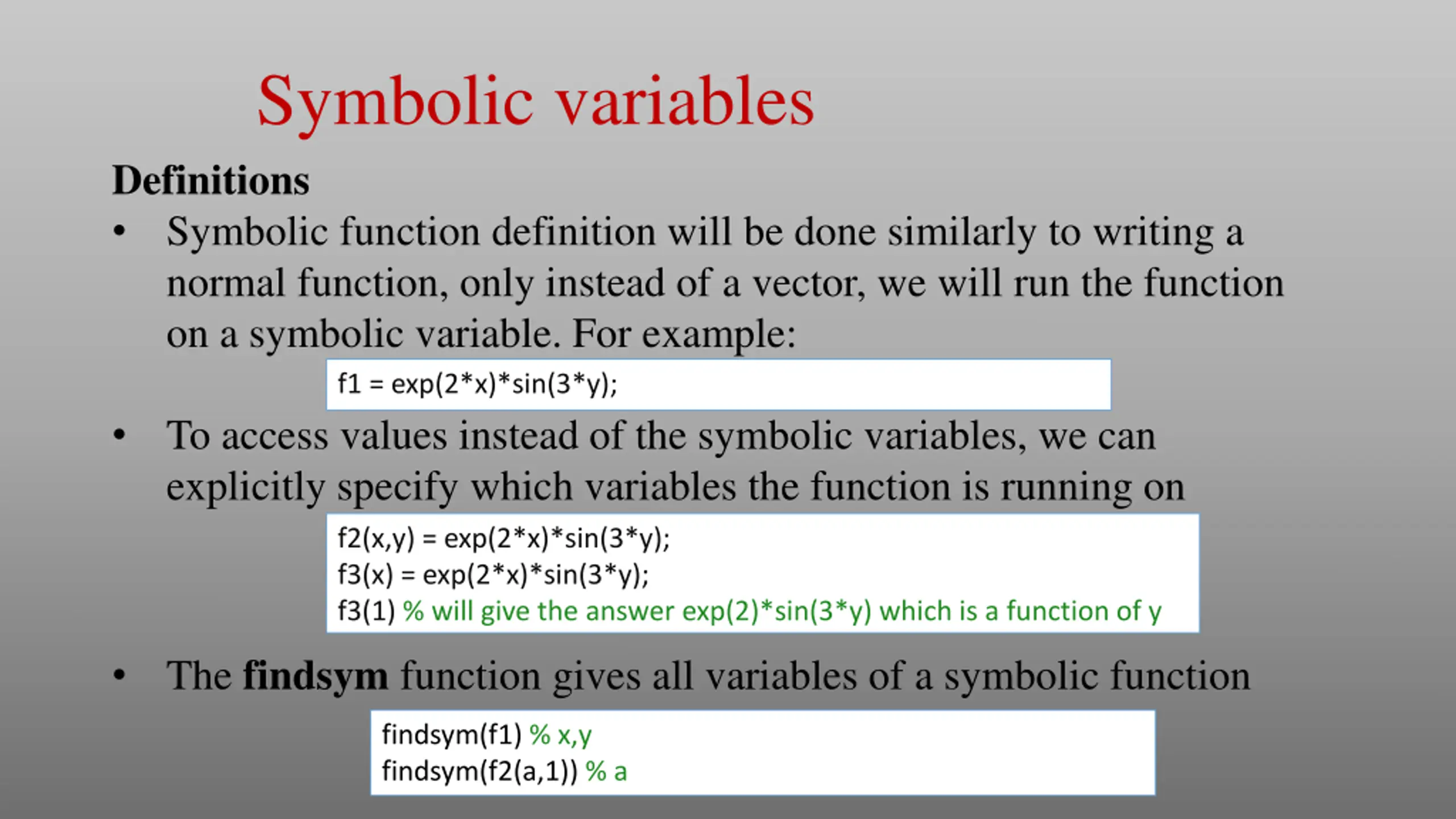 Symbolic variables

Definitions

• Symbolic function definition will be done similarly to writing a normal function, only instead of a vector, we will run the function on a symbolic variable. For example:

f1 = exp(2*x)*sin(3*y);

• To access values instead of the symbolic variables, we can explicitly specify which variables the function is running on

f2(x,y) = exp(2*x)*sin(3*y);
f3(x) = exp(2*x)*sin(3*y);
f3(1) % will give the answer exp(2)*sin(3*y) which is a function of y

• The findsym function gives all variables of a symbolic function

findsym(f1) % x,y
findsym(f2(a,1)) % a